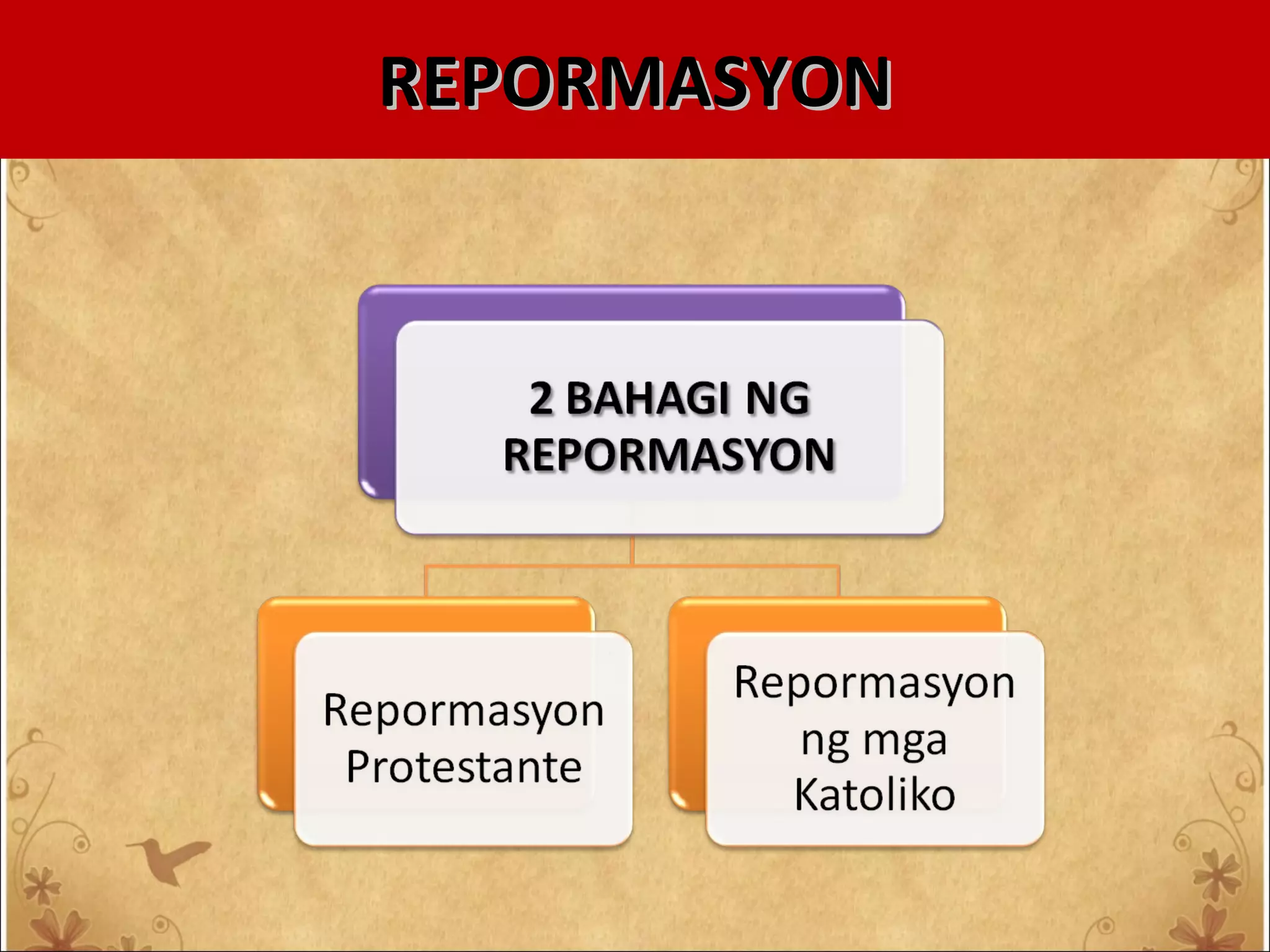 REPORMASYON

2 BAHAGI NG REPORMASYON

Repormasyon Protestante

Repormasyon ng mga Katoliko